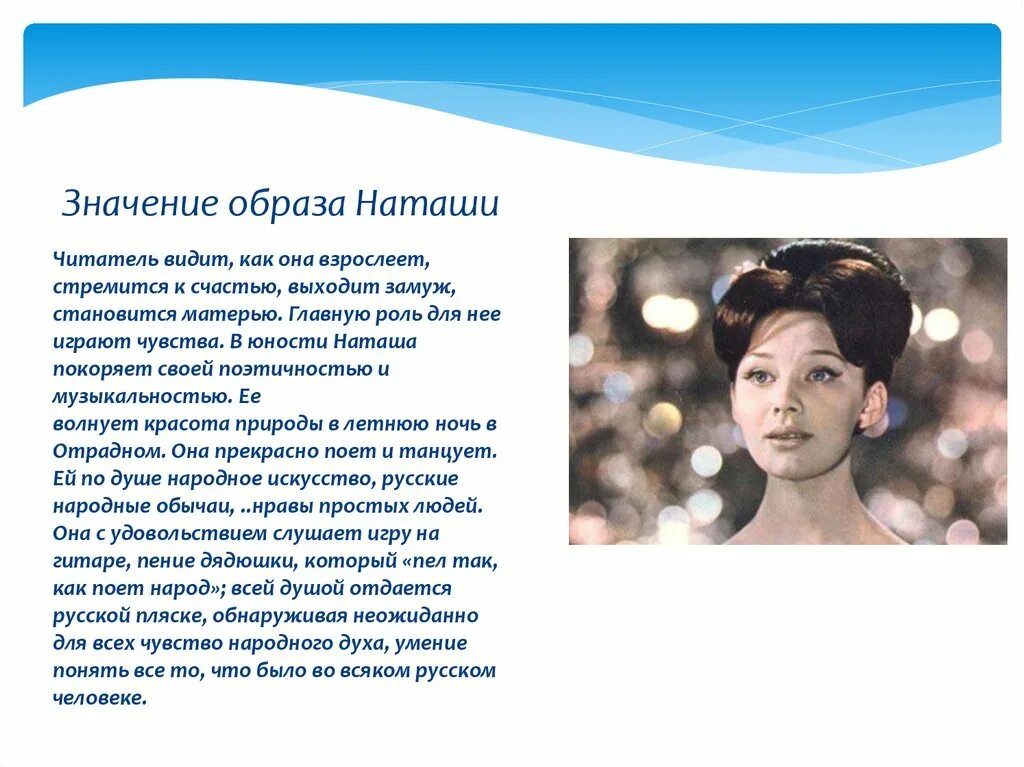 Значение образа Наташи

Читатель видит, как она взрослеет, стремится к счастью, выходит замуж, становится матерью. Главную роль для нее играют чувства. В юности Наташа покоряет своей поэтичностью и музыкальностью. Ее волнует красота природы в летнюю ночь в Отрадном. Она прекрасно поет и танцует. Ей по душе народное искусство, русские народные обычаи, ..нравы простых людей. Она с удовольствием слушает игру на гитаре, пение дядюшки, который «пел так, как поет народ»; всей душой отдается русской пляске, обнаруживая неожиданно для всех чувство народного духа, умение понять все то, что было во всяком русском человеке.